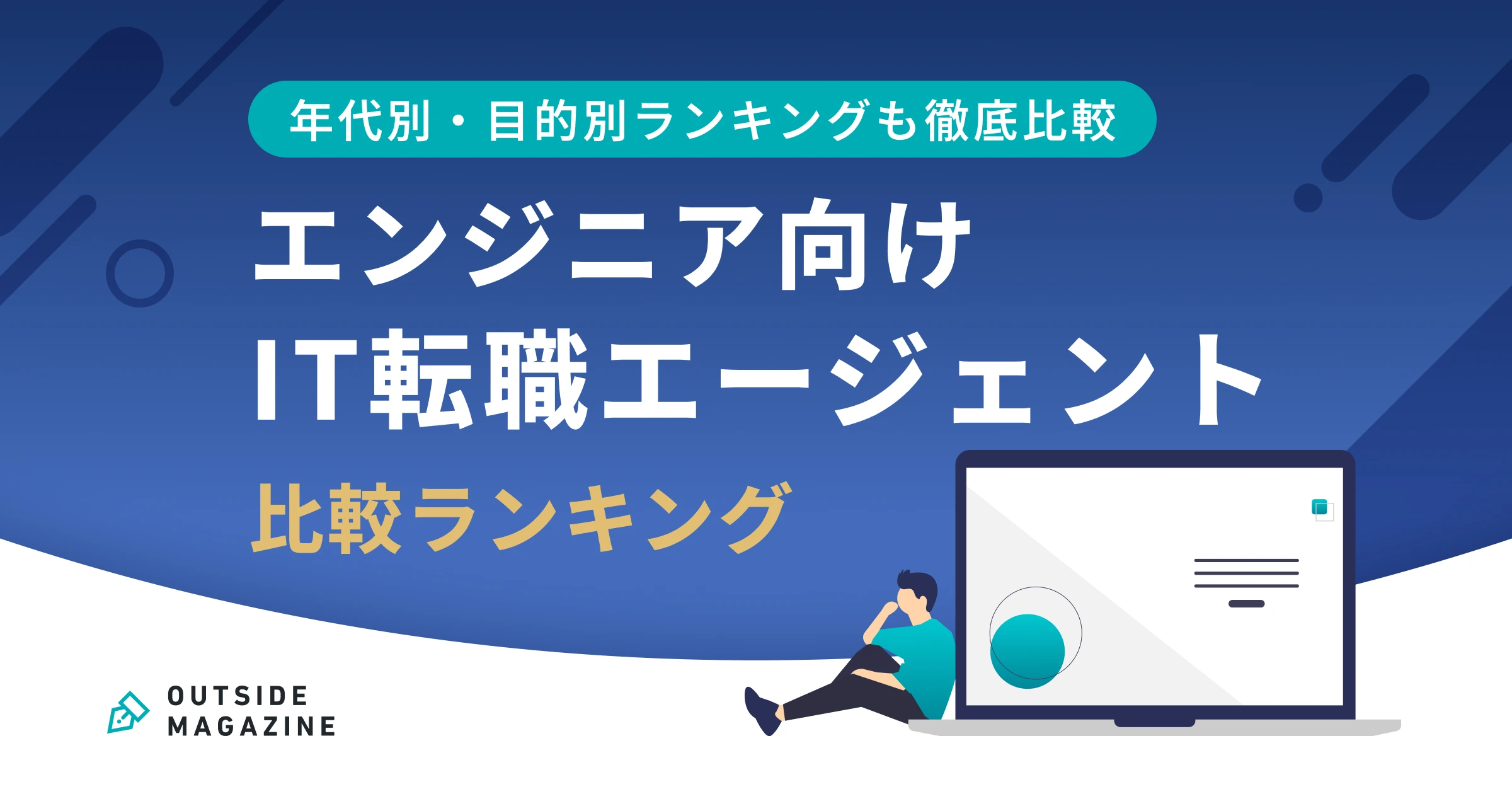 年代別・目的別ランキングも徹底比較

エンジニア向け
IT転職エージェント
比較ランキング

OUTSIDE
MAGAZINE